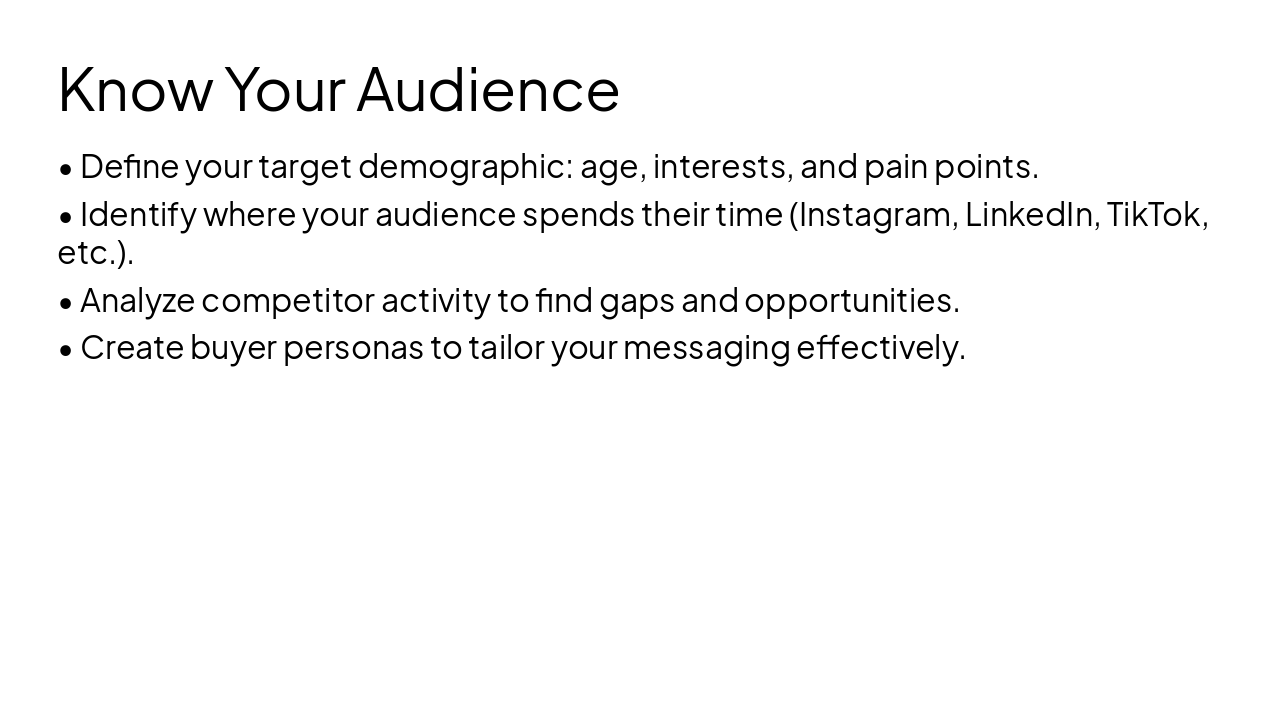 Know Your Audience

• Define your target demographic: age, interests, and pain points.

• Identify where your audience spends their time (Instagram, LinkedIn, TikTok, etc.).

• Analyze competitor activity to find gaps and opportunities.

• Create buyer personas to tailor your messaging effectively.